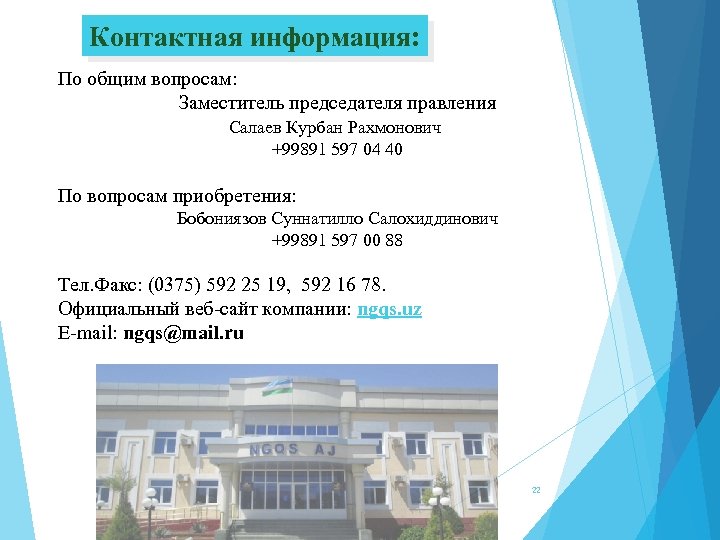 Контактная информация:

По общим вопросам:

Заместитель председателя правления

Салаев Курбан Рахмонович

+99891 597 04 40

По вопросам приобретения:

Бобониязов Суннатилло Салохиддинович

+99891 597 00 88

Тел.Факс: (0375) 592 25 19, 592 16 78.

Официальный веб-сайт компании: ngqs.uz

E-mail: ngqs@mail.ru

NGQS AJ

22